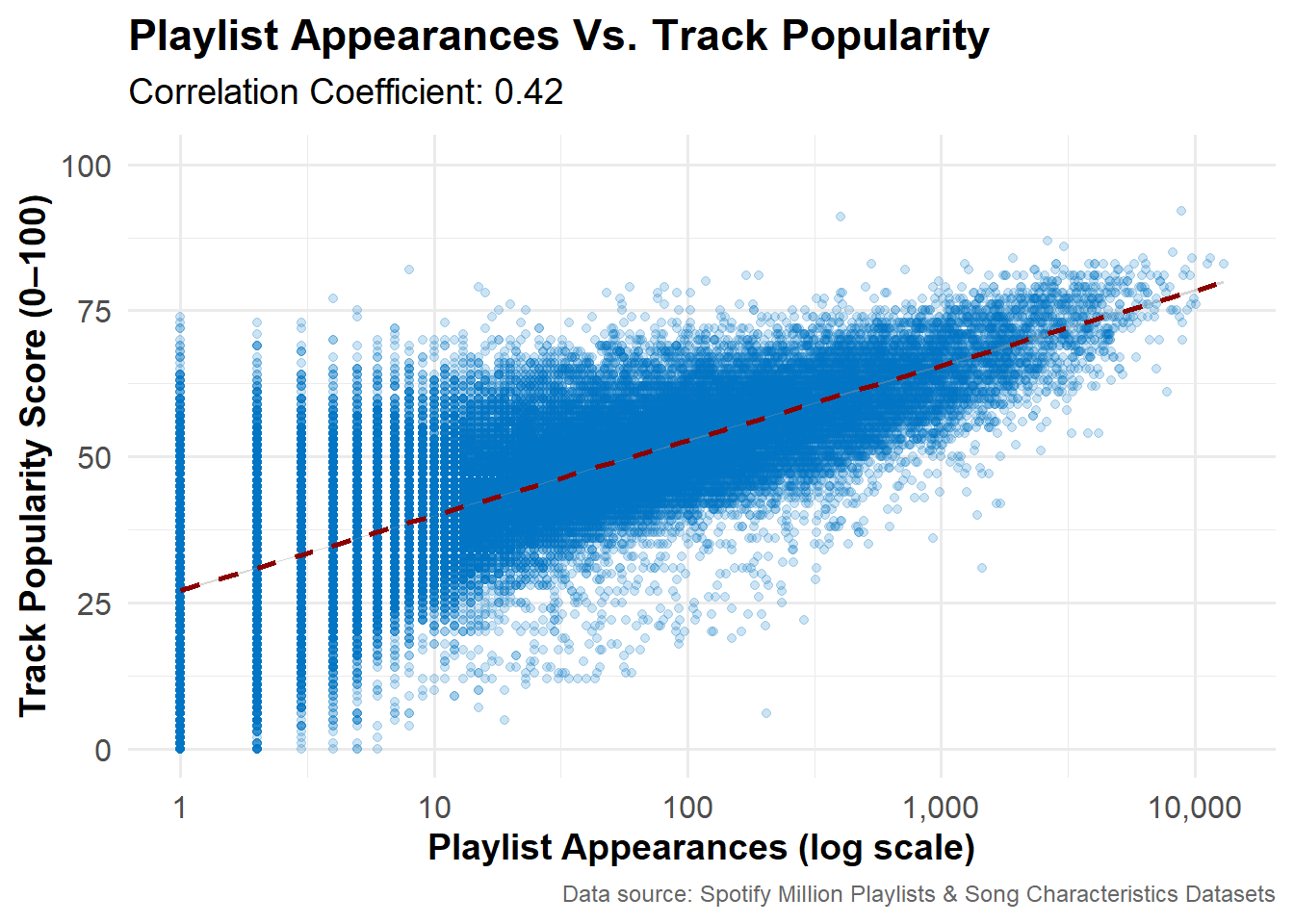 Playlist Appearances Vs. Track Popularity
Correlation Coefficient: 0.42

Track Popularity Score (0–100)

100
75
50
25
0

1
10
100
1,000
10,000

Playlist Appearances (log scale)

Data source: Spotify Million Playlists & Song Characteristics Datasets